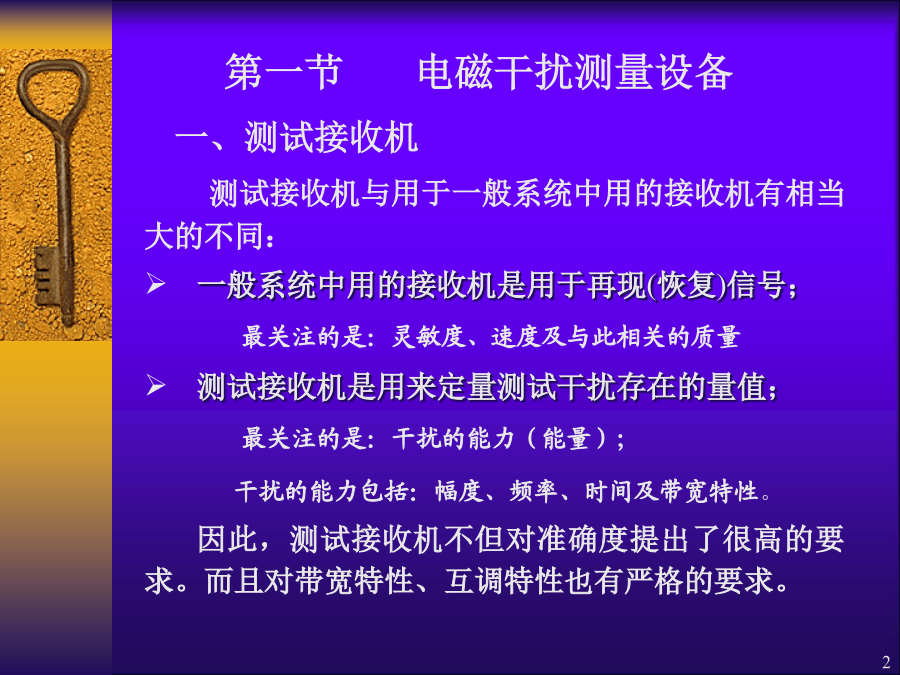 第一节　　电磁干扰测量设备

一、测试接收机

测试接收机与用于一般系统中用的接收机有相当大的不同：

➢ 一般系统中用的接收机是用于再现(恢复)信号；

最关注的是：灵敏度、速度及与此相关的质量

➢ 测试接收机是用来定量测试干扰存在的量值；

最关注的是：干扰的能力（能量）；

干扰的能力包括：幅度、频率、时间及带宽特性。

因此，测试接收机不但对准确度提出了很高的要求。而且对带宽特性、互调特性也有严格的要求。

2